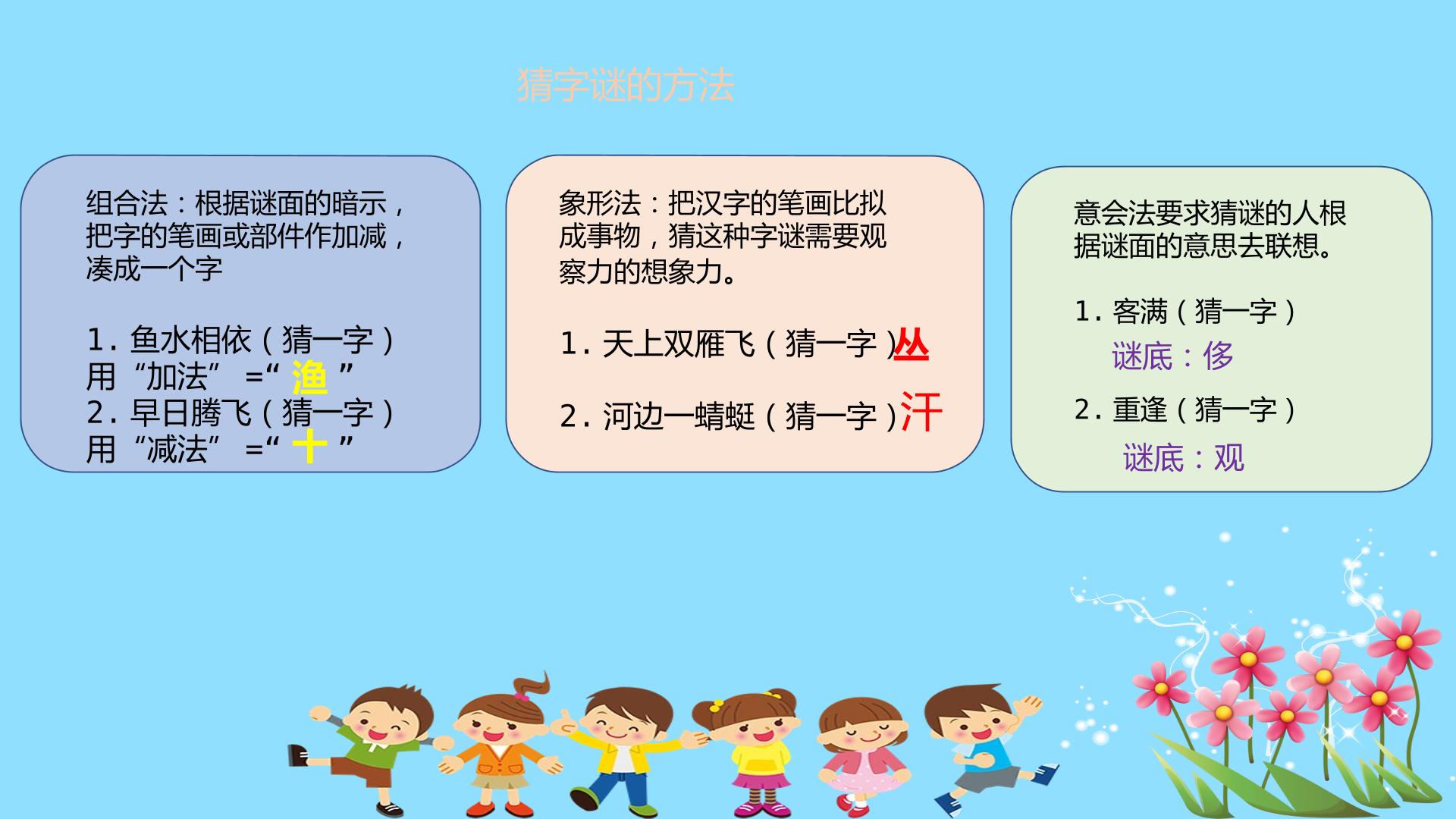 猜字谜的方法

组合法：根据谜面的暗示，把字的笔画或部件作加减，凑成一个字

1.鱼水相依（猜一字）
用“加法”=“渔”
2.早日腾飞（猜一字）
用“减法”=“十”

象形法：把汉字的笔画比拟成事物，猜这种字谜需要观察力的想象力。

1.天上双雁飞（猜一字）丛

2.河边一蜻蜓（猜一字）汗

意会法要求猜谜的人根据谜面的意思去联想。

1.客满（猜一字）
谜底：侈
2.重逢（猜一字）
谜底：观